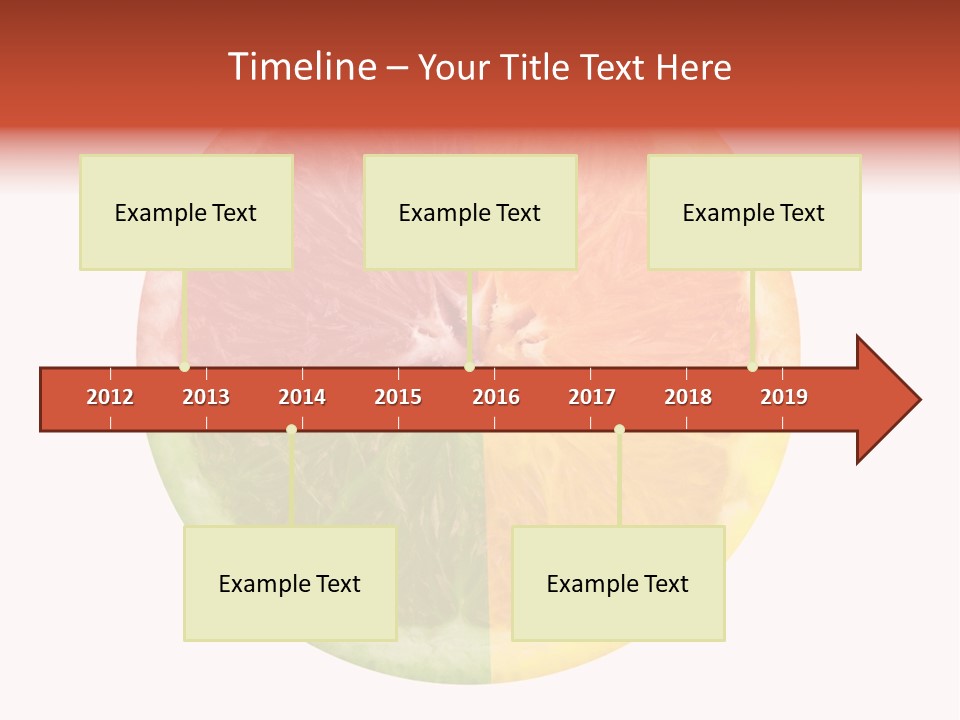 Timeline – Your Title Text Here

Example Text

Example Text

Example Text

2012 2013 2014 2015 2016 2017 2018 2019

Example Text

Example Text